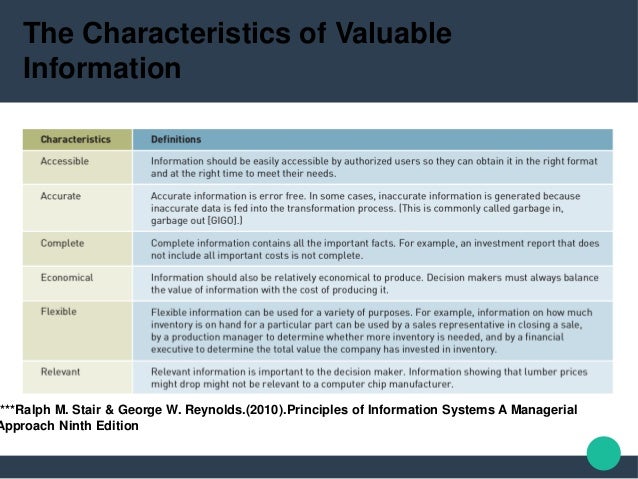 The Characteristics of Valuable Information

| Characteristics | Definitions |
|---|---|
| Accessible | Information should be easily accessible by authorized users so they can obtain it in the right format and at the right time to meet their needs. |
| Accurate | Accurate information is error free. In some cases, inaccurate information is generated because inaccurate data is fed into the transformation process. (This is commonly called garbage in, garbage out [GIGO].) |
| Complete | Complete information contains all the important facts. For example, an investment report that does not include all important costs is not complete. |
| Economical | Information should also be relatively economical to produce. Decision makers must always balance the value of information with the cost of producing it. |
| Flexible | Flexible information can be used for a variety of purposes. For example, information on how much inventory is on hand for a particular part can be used by a sales representative in closing a sale, by a production manager to determine whether more inventory is needed, and by a financial executive to determine the total value the company has invested in inventory. |
| Relevant | Relevant information is important to the decision maker. Information showing that lumber prices might drop might not be relevant to a computer chip manufacturer. |

***Ralph M. Stair & George W. Reynolds.(2010).Principles of Information Systems A Managerial Approach Ninth Edition